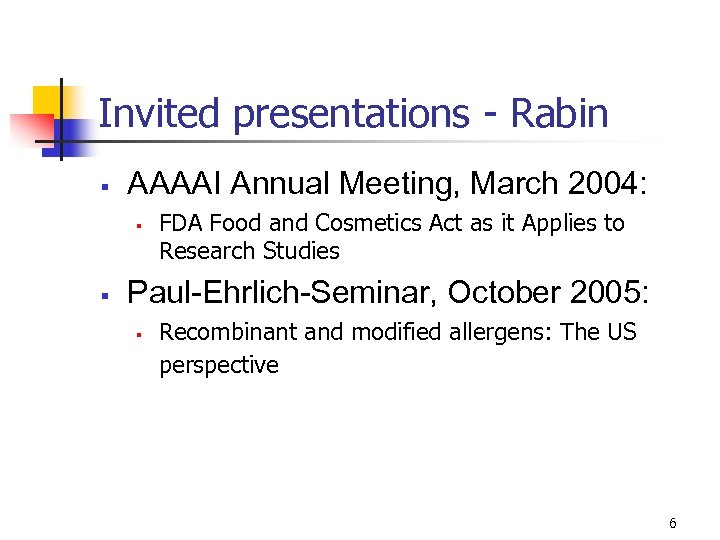 Invited presentations - Rabin

- AAAAI Annual Meeting, March 2004:
  - FDA Food and Cosmetics Act as it Applies to Research Studies
- Paul-Ehrlich-Seminar, October 2005:
  - Recombinant and modified allergens: The US perspective

6